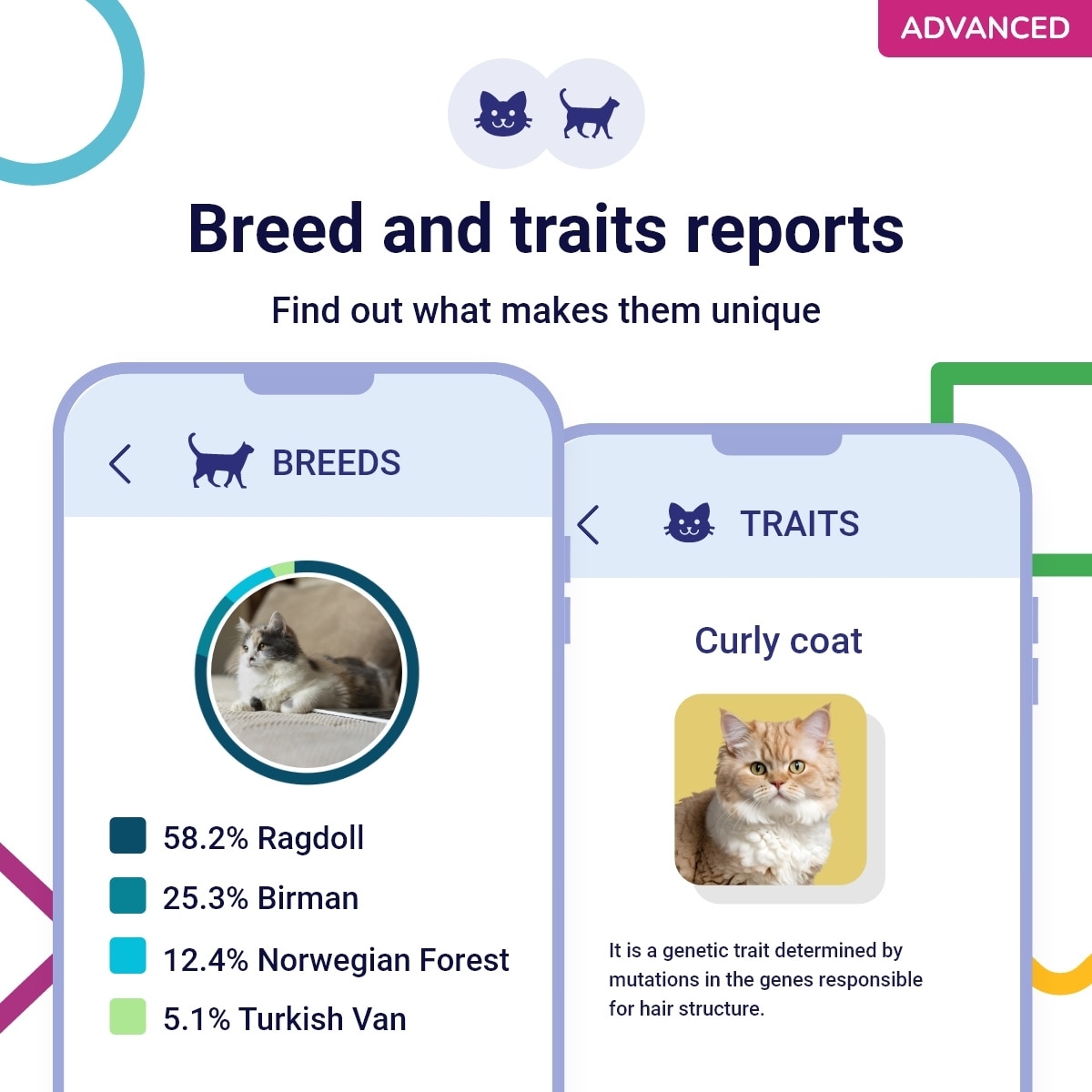 ADVANCED

Breed and traits reports

Find out what makes them unique

BREEDS

58.2% Ragdoll
25.3% Birman
12.4% Norwegian Forest
5.1% Turkish Van

TRAITS

Curly coat

It is a genetic trait determined by mutations in the genes responsible for hair structure.